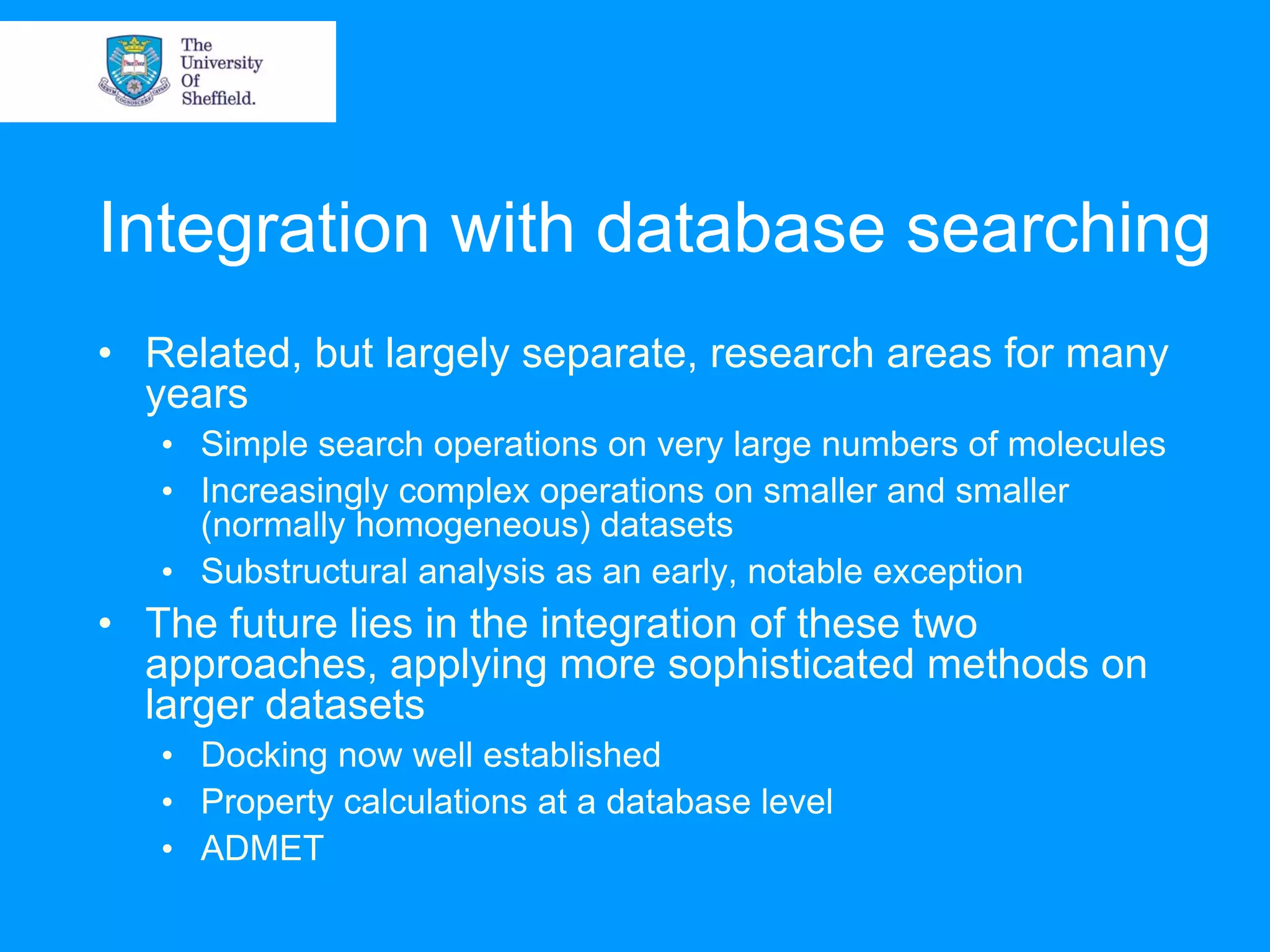 The University Of Sheffield.

Integration with database searching

• Related, but largely separate, research areas for many years
  • Simple search operations on very large numbers of molecules
  • Increasingly complex operations on smaller and smaller (normally homogeneous) datasets
  • Substructural analysis as an early, notable exception
• The future lies in the integration of these two approaches, applying more sophisticated methods on larger datasets
  • Docking now well established
  • Property calculations at a database level
  • ADMET